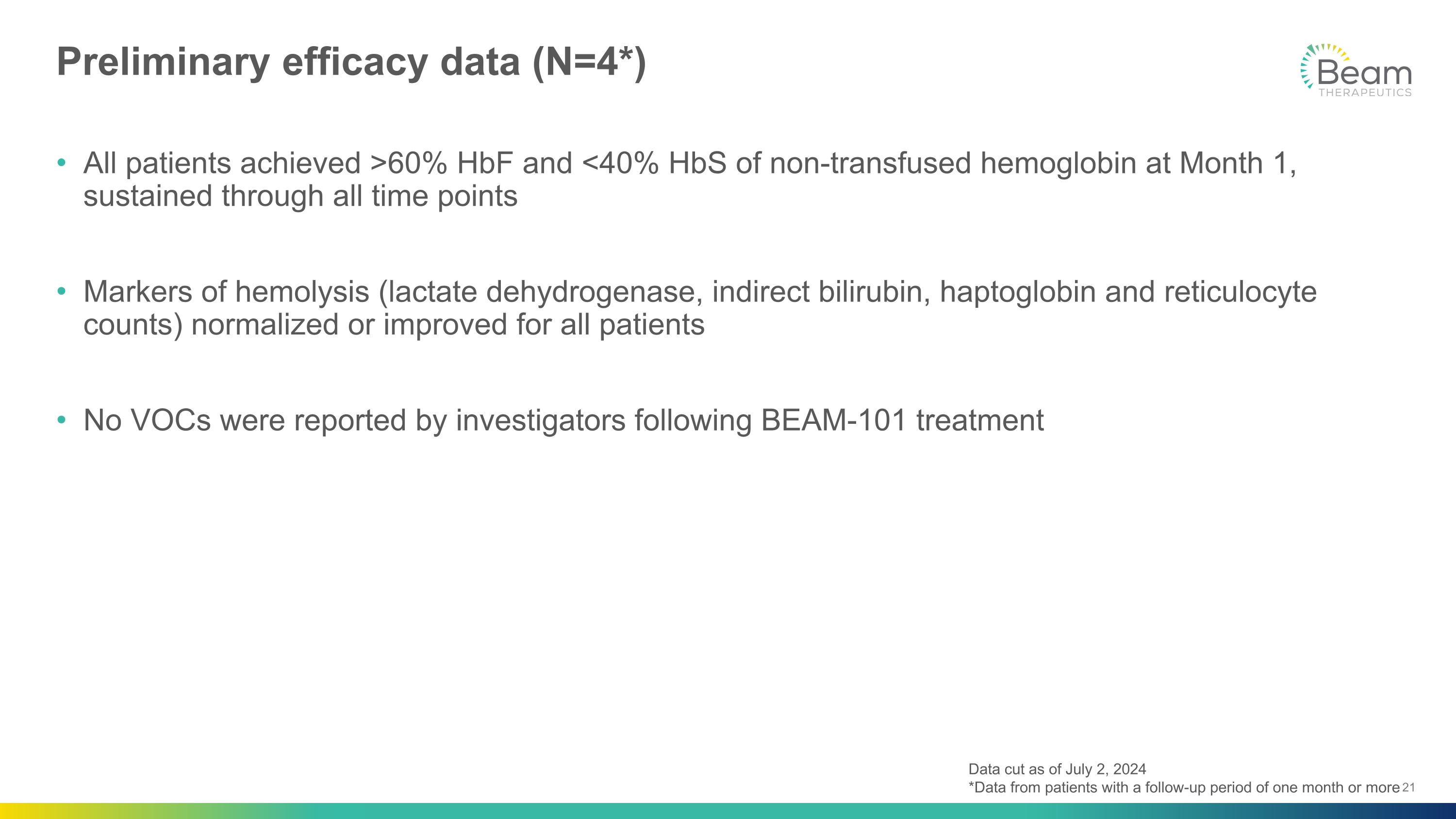 Preliminary efficacy data (N=4*)

Beam
THERAPEUTICS

• All patients achieved >60% HbF and <40% HbS of non-transfused hemoglobin at Month 1, sustained through all time points

• Markers of hemolysis (lactate dehydrogenase, indirect bilirubin, haptoglobin and reticulocyte counts) normalized or improved for all patients

• No VOCs were reported by investigators following BEAM-101 treatment

Data cut as of July 2, 2024
*Data from patients with a follow-up period of one month or more

21